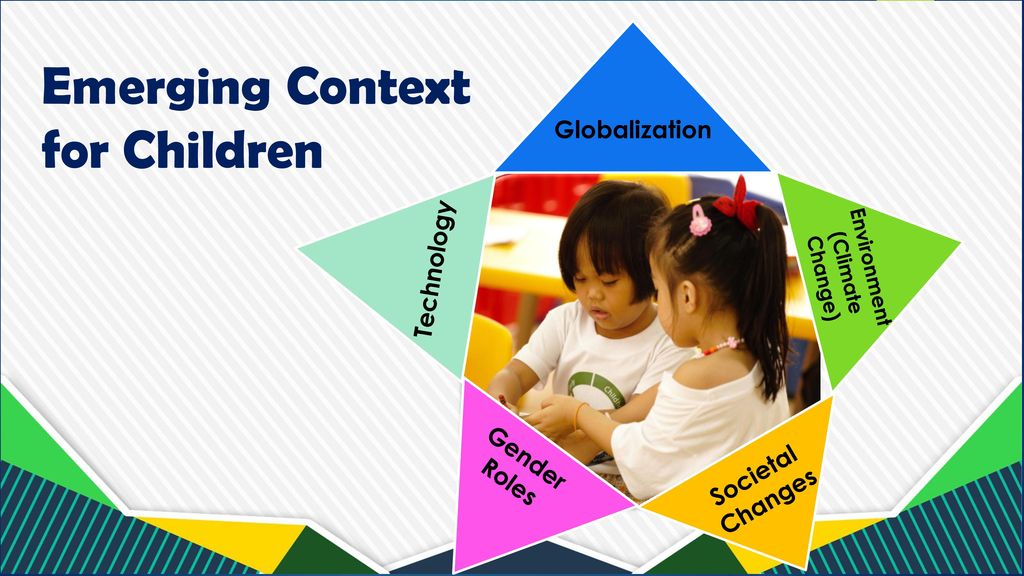 Emerging Context for Children

Globalization

Environment (Climate Change)

Societal Changes

Gender Roles

Technology